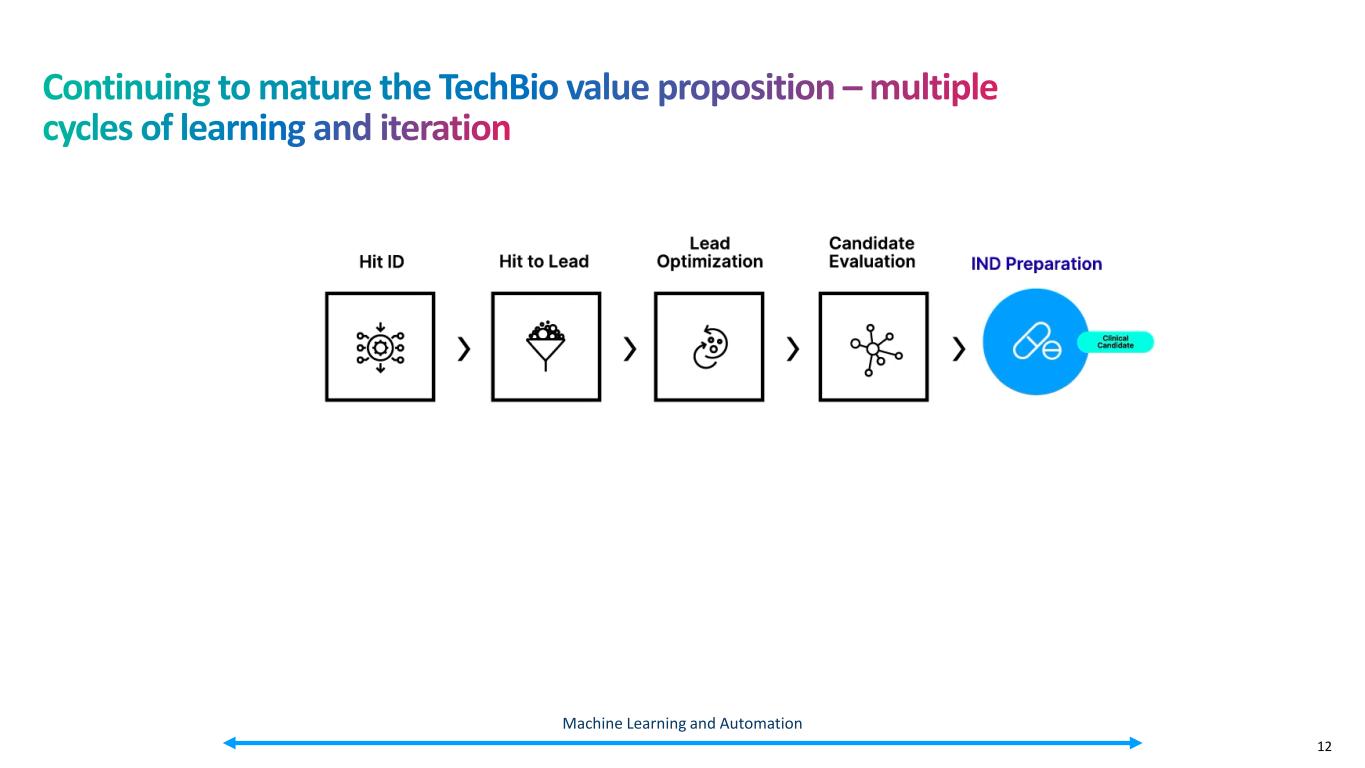 Continuing to mature the TechBio value proposition – multiple cycles of learning and iteration

Hit ID

Hit to Lead

Lead Optimization

Candidate Evaluation

IND Preparation

Clinical Candidate

Machine Learning and Automation

12